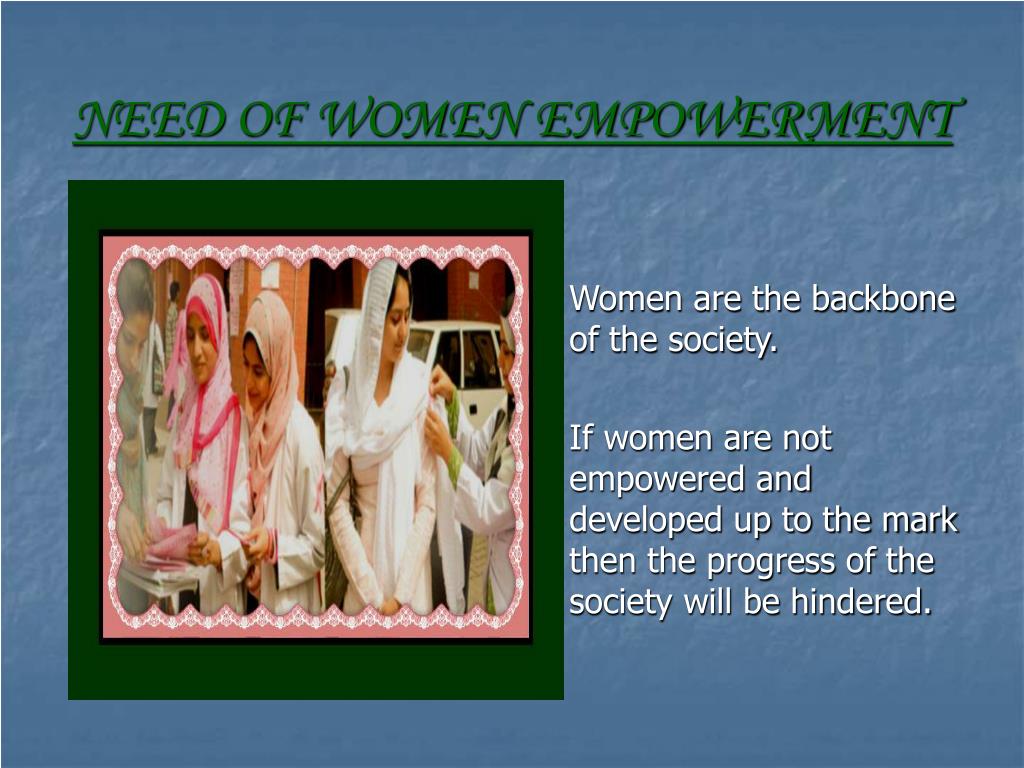 NEED OF WOMEN EMPOWERMENT

Women are the backbone of the society.

If women are not empowered and developed up to the mark then the progress of the society will be hindered.